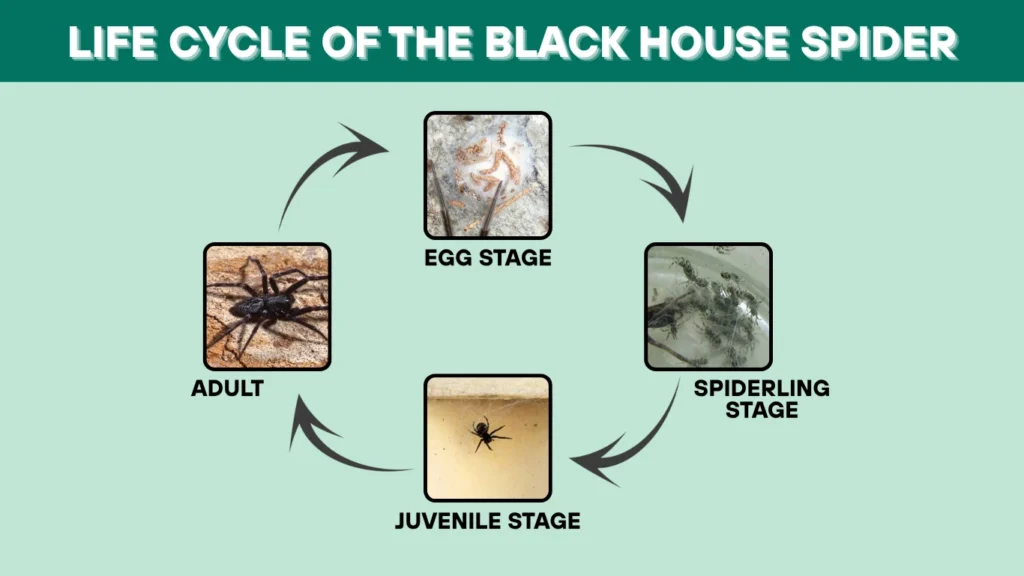 LIFE CYCLE OF THE BLACK HOUSE SPIDER

EGG STAGE

SPIDERLING STAGE

JUVENILE STAGE

ADULT